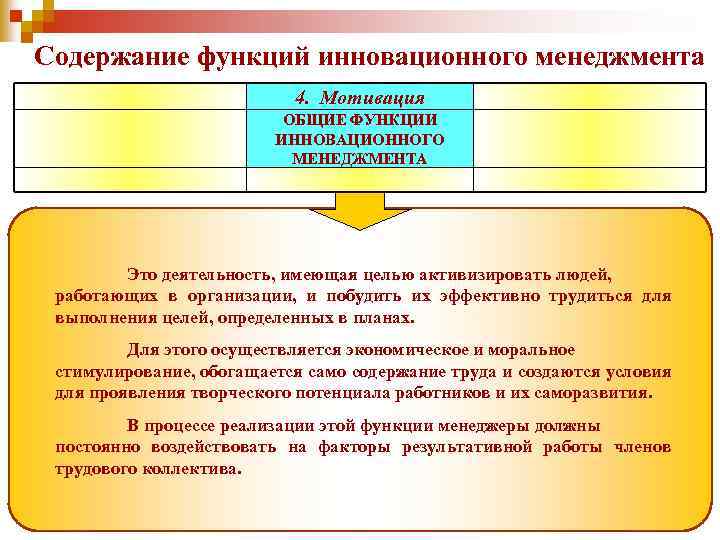 Содержание функций инновационного менеджмента

4. Мотивация

ОБЩИЕ ФУНКЦИИ ИННОВАЦИОННОГО МЕНЕДЖМЕНТА

Это деятельность, имеющая целью активизировать людей, работающих в организации, и побудить их эффективно трудиться для выполнения целей, определенных в планах.

Для этого осуществляется экономическое и моральное стимулирование, обогащается само содержание труда и создаются условия для проявления творческого потенциала работников и их саморазвития.

В процессе реализации этой функции менеджеры должны постоянно воздействовать на факторы результативной работы членов трудового коллектива.